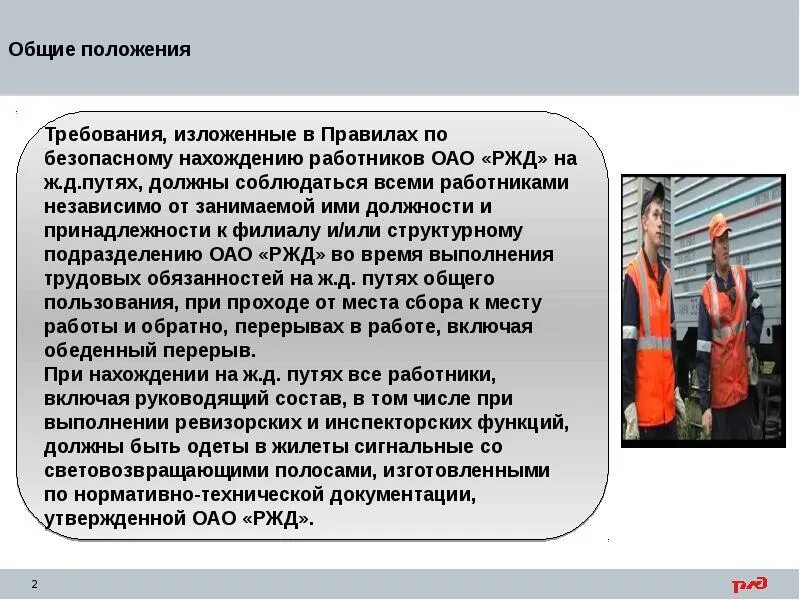 Общие положения

Требования, изложенные в Правилах по безопасному нахождению работников ОАО «РЖД» на ж.д.путях, должны соблюдаться всеми работниками независимо от занимаемой ими должности и принадлежности к филиалу и/или структурному подразделению ОАО «РЖД» во время выполнения трудовых обязанностей на ж.д. путях общего пользования, при проходе от места сбора к месту работы и обратно, перерывах в работе, включая обеденный перерыв.
При нахождении на ж.д. путях все работники, включая руководящий состав, в том числе при выполнении ревизорских и инспекторских функций, должны быть одеты в жилеты сигнальные со световозвращающими полосами, изготовленными по нормативно-технической документации, утвержденной ОАО «РЖД».

2

РЖД